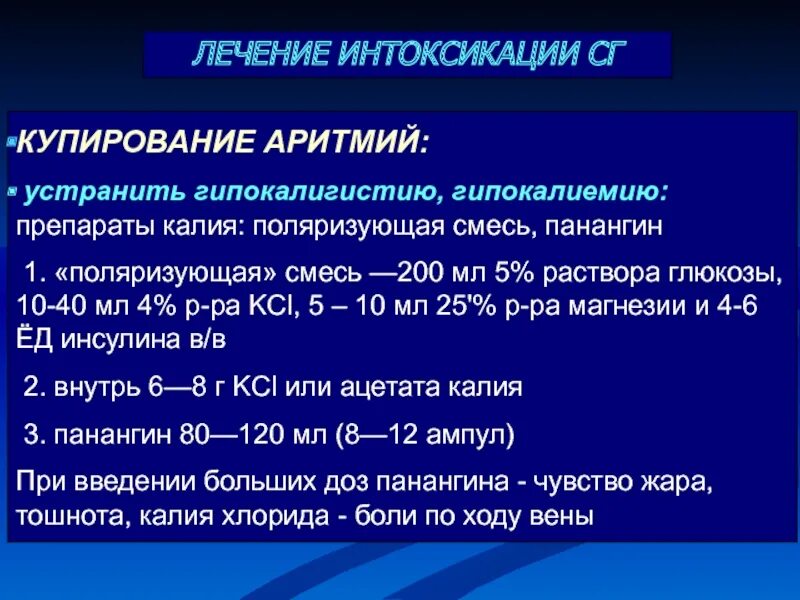 ЛЕЧЕНИЕ ИНТОКСИКАЦИИ СГ

КУПИРОВАНИЕ АРИТМИЙ:

устранить гипокалигистию, гипокалиемию: препараты калия: поляризующая смесь, панангин

1. «поляризующая» смесь —200 мл 5% раствора глюкозы, 10-40 мл 4% р-ра KCl, 5 – 10 мл 25'% р-ра магнезии и 4-6 ЁД инсулина в/в

2. внутрь 6—8 г KCl или ацетата калия

3. панангин 80—120 мл (8—12 ампул)

При введении больших доз панангина - чувство жара, тошнота, калия хлорида - боли по ходу вены